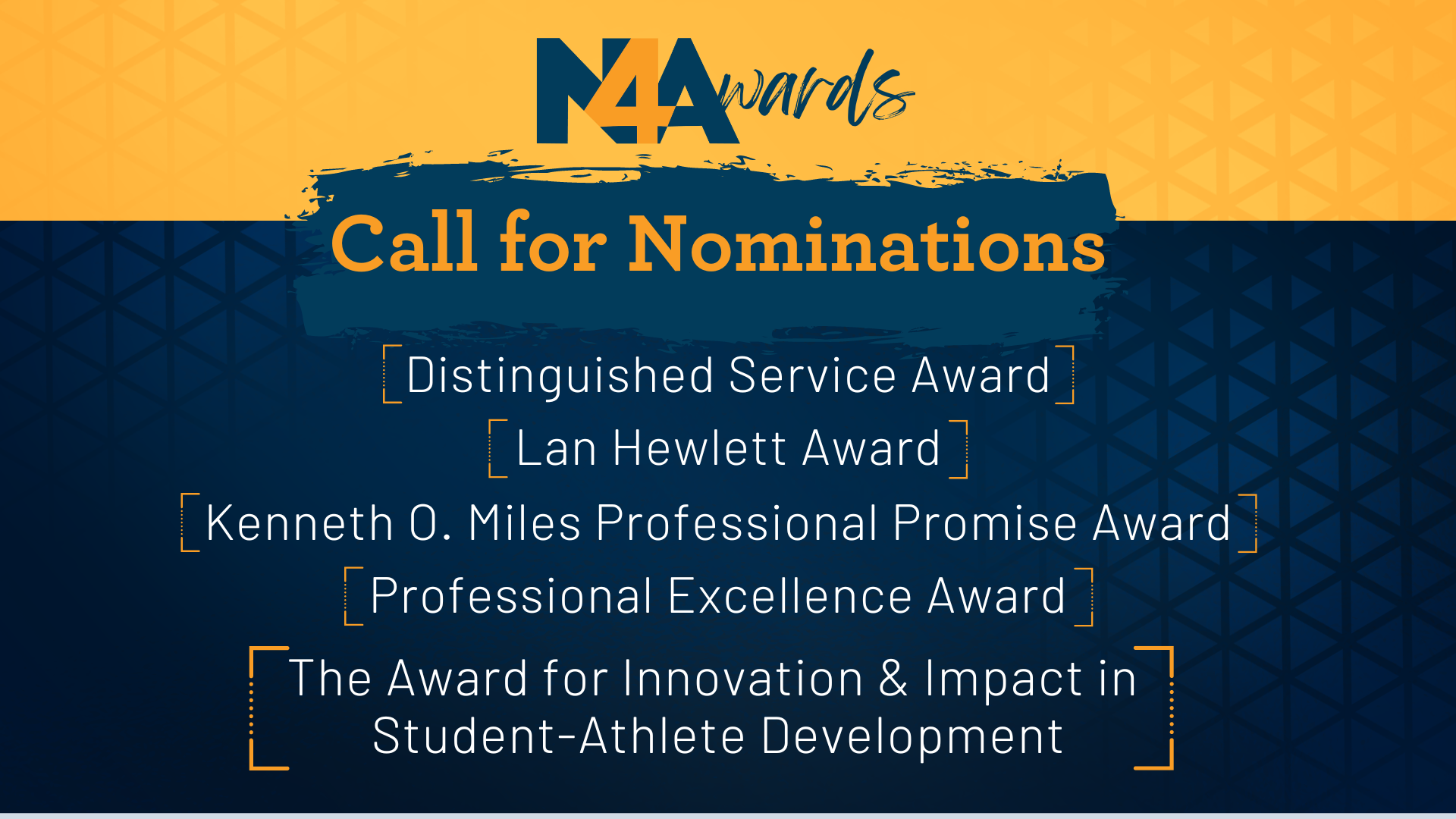 N4Awards

Call for Nominations

Distinguished Service Award

Lan Hewlett Award

Kenneth O. Miles Professional Promise Award

Professional Excellence Award

The Award for Innovation & Impact in Student-Athlete Development